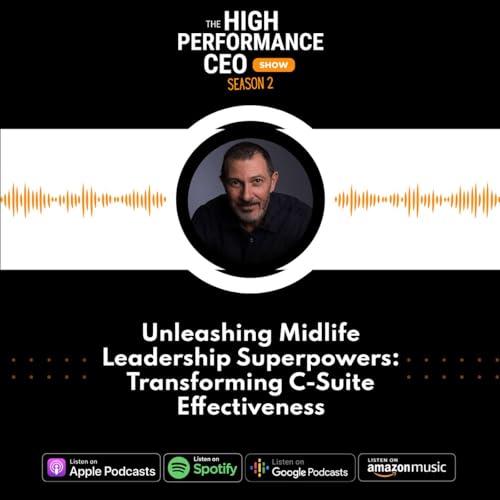 THE HIGH PERFORMANCE CEO SHOW
SEASON 2

Unleashing Midlife Leadership Superpowers: Transforming C-Suite Effectiveness

Listen on Apple Podcasts
Listen on Spotify
Listen on Google Podcasts
LISTEN ON amazon music